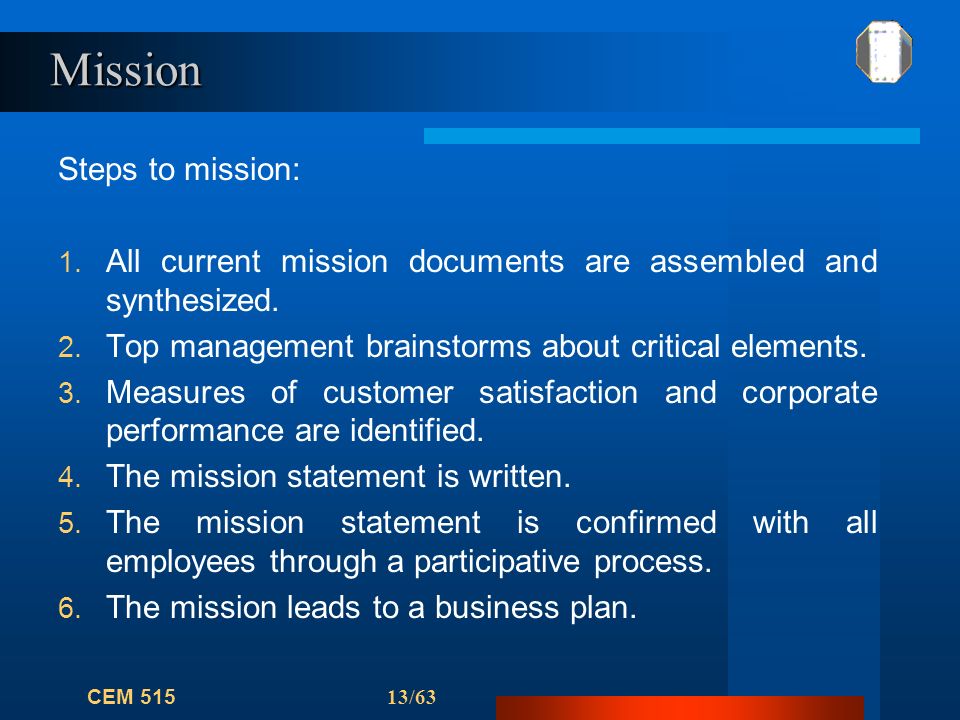 Mission

Steps to mission:

1. All current mission documents are assembled and synthesized.
2. Top management brainstorms about critical elements.
3. Measures of customer satisfaction and corporate performance are identified.
4. The mission statement is written.
5. The mission statement is confirmed with all employees through a participative process.
6. The mission leads to a business plan.

CEM 515

13/63